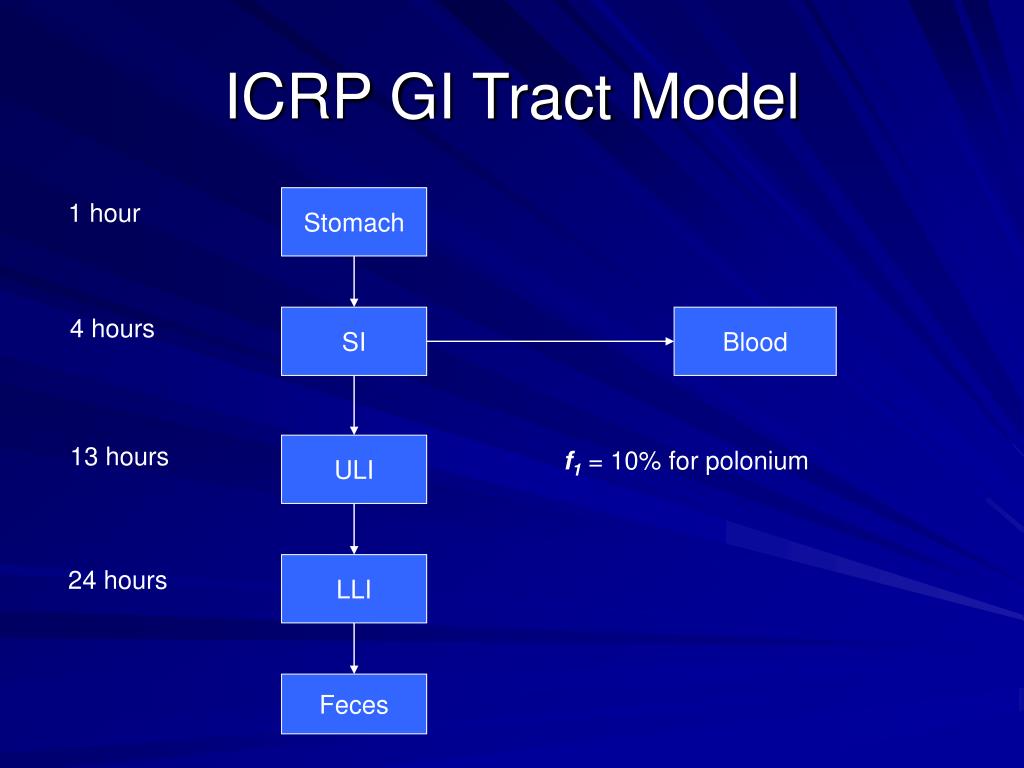 ICRP GI Tract Model

1 hour

Stomach

4 hours

SI

Blood

13 hours

ULI

$f_1$ = 10% for polonium

24 hours

LLI

Feces